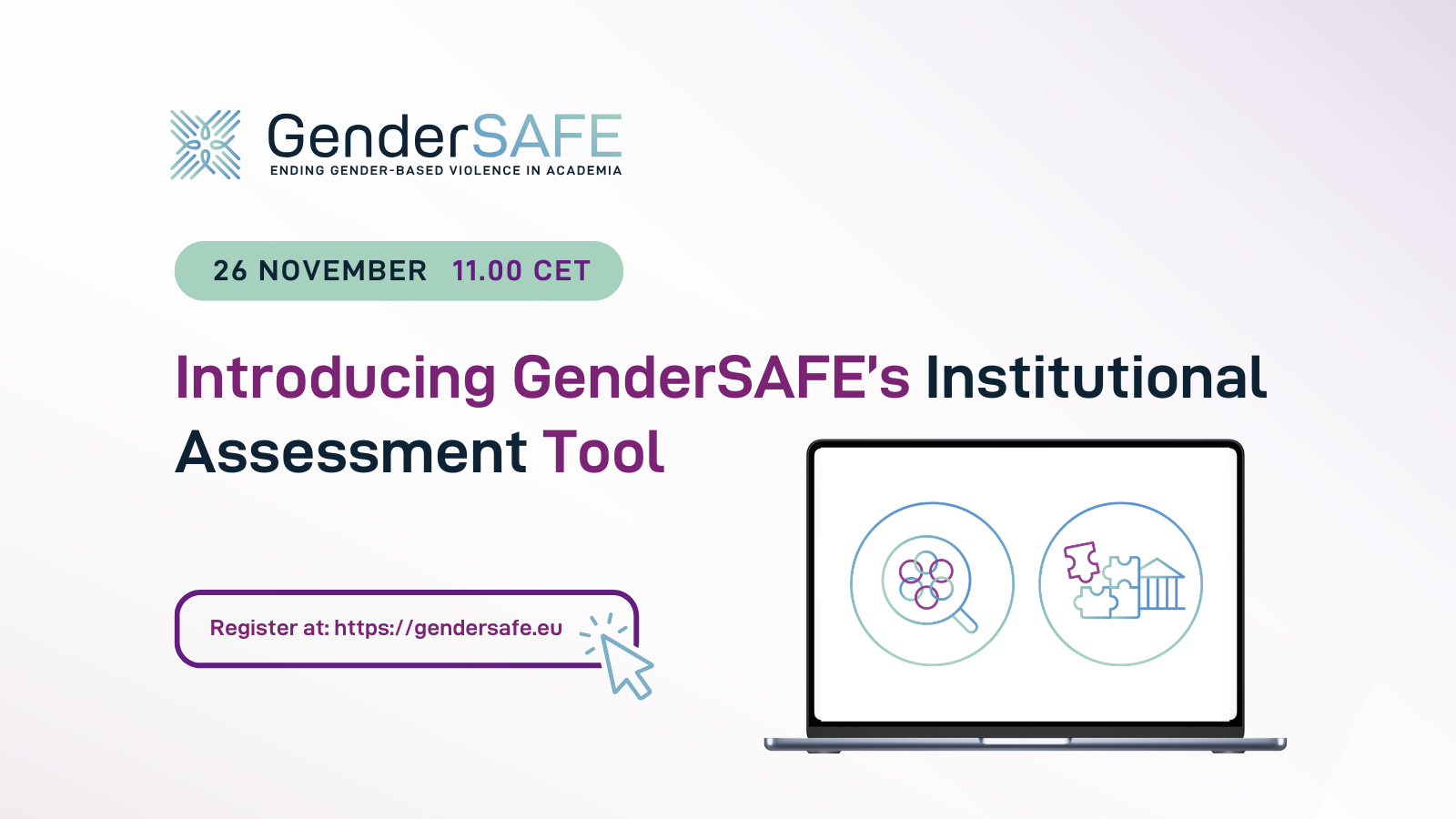 GenderSAFE
ENDING GENDER-BASED VIOLENCE IN ACADEMIA

26 NOVEMBER 11.00 CET

Introducing GenderSAFE's Institutional Assessment Tool

Register at: https://gendersafe.eu